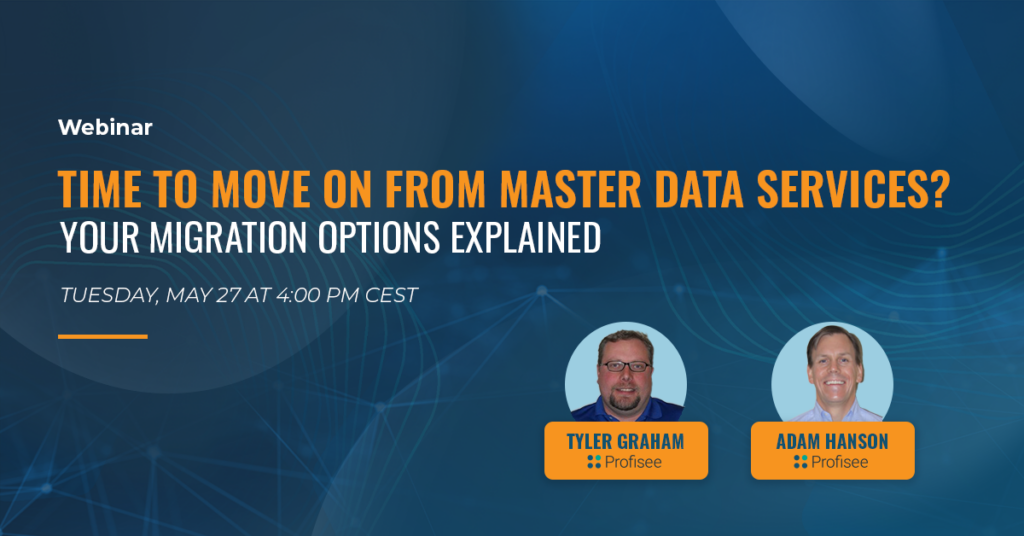 Webinar

TIME TO MOVE ON FROM MASTER DATA SERVICES?
YOUR MIGRATION OPTIONS EXPLAINED

TUESDAY, MAY 27 AT 4:00 PM CEST

TYLER GRAHAM
Profisee

ADAM HANSON
Profisee